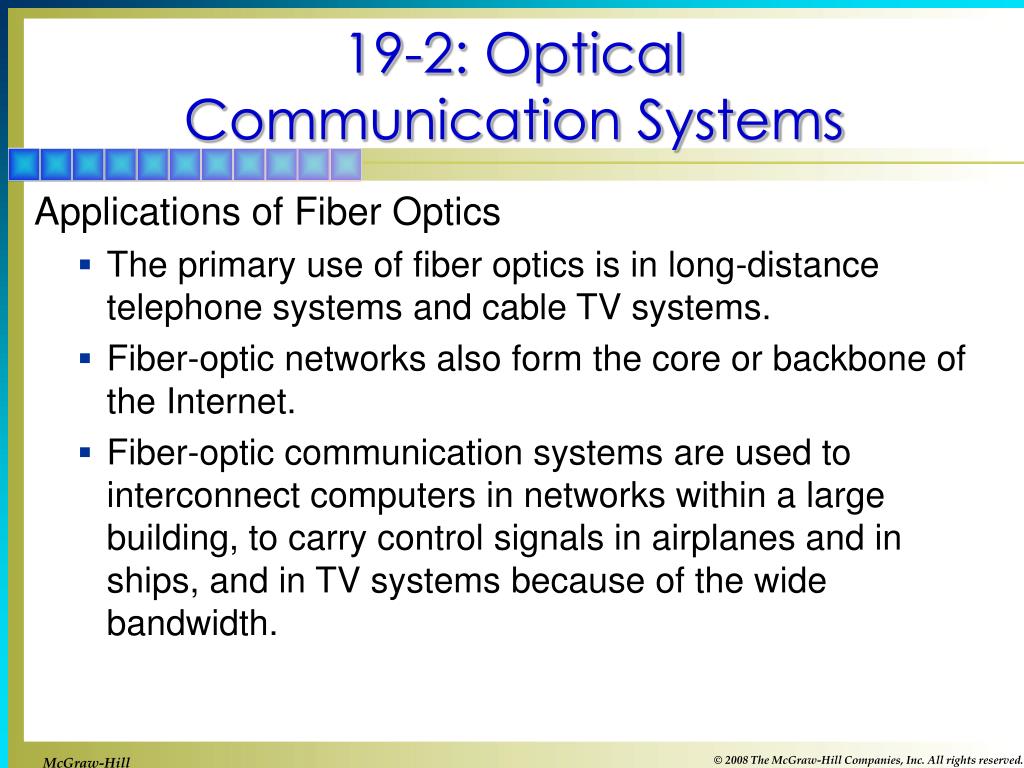 19-2: Optical Communication Systems

Applications of Fiber Optics

▪ The primary use of fiber optics is in long-distance telephone systems and cable TV systems.

▪ Fiber-optic networks also form the core or backbone of the Internet.

▪ Fiber-optic communication systems are used to interconnect computers in networks within a large building, to carry control signals in airplanes and in ships, and in TV systems because of the wide bandwidth.

McGraw-Hill

© 2008 The McGraw-Hill Companies, Inc. All rights reserved.